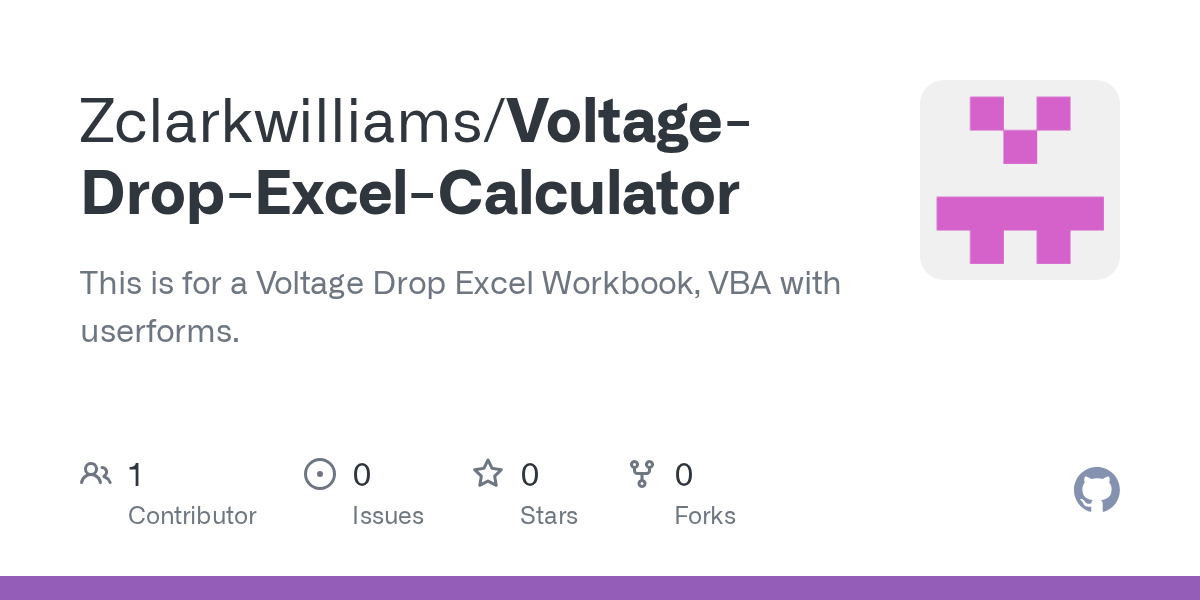 Zclarkwilliams/Voltage-Drop-Excel-Calculator

This is for a Voltage Drop Excel Workbook, VBA with userforms.

1 Contributor

0 Issues

0 Stars

0 Forks